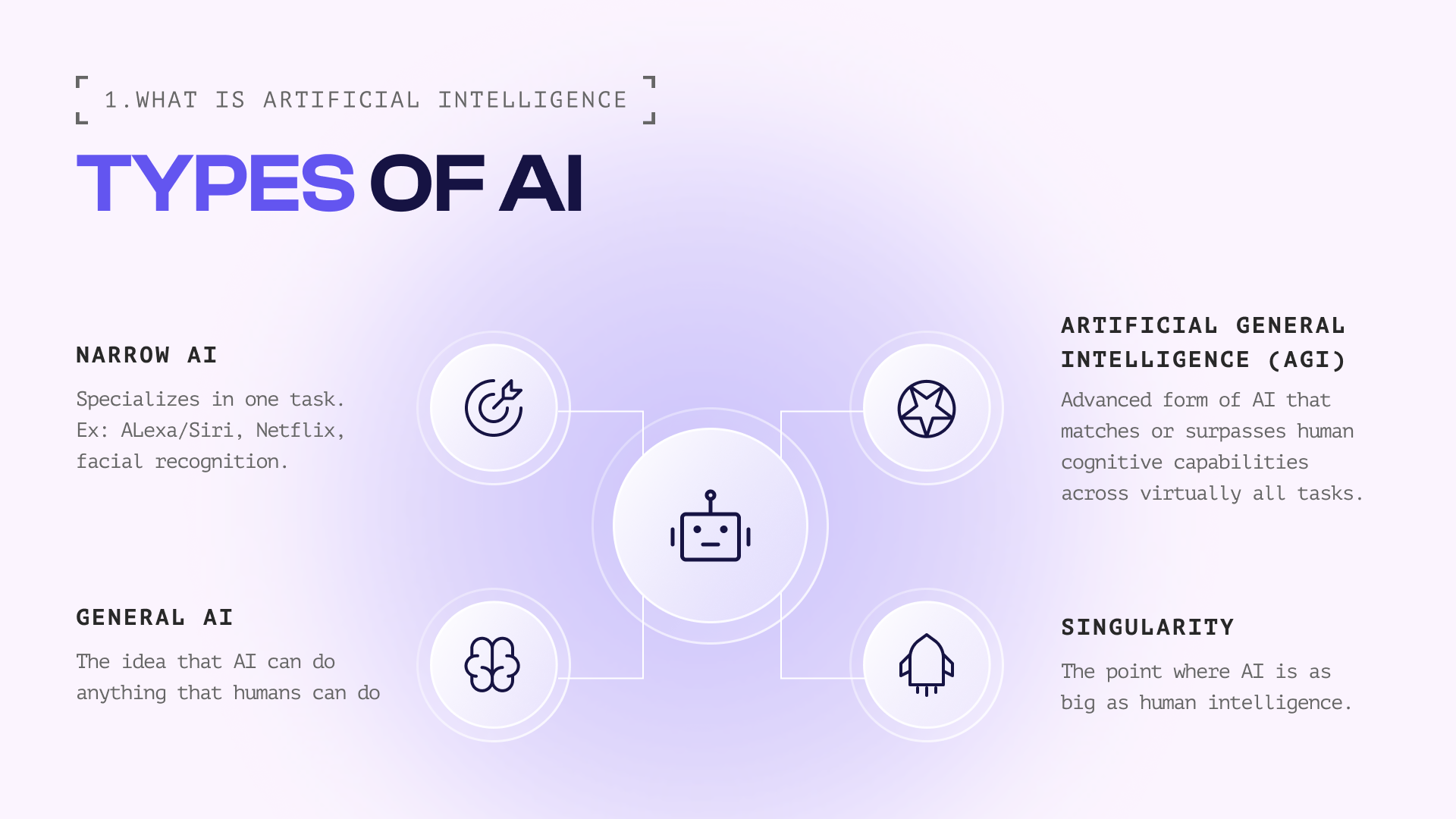 1.WHAT IS ARTIFICIAL INTELLIGENCE

TYPES OF AI

NARROW AI

Specializes in one task. Ex: ALexa/Siri, Netflix, facial recognition.

GENERAL AI

The idea that AI can do anything that humans can do

ARTIFICIAL GENERAL INTELLIGENCE (AGI)

Advanced form of AI that matches or surpasses human cognitive capabilities across virtually all tasks.

SINGULARITY

The point where AI is as big as human intelligence.